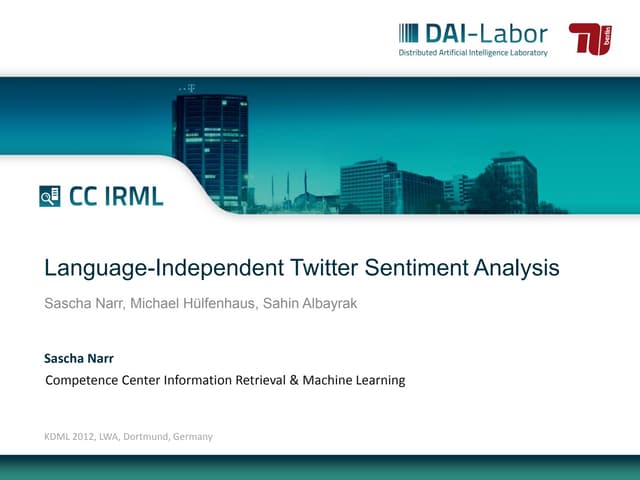 DAI-Labor
Distributed Artificial Intelligence Laboratory

TU berlin

CC IRML

Language-Independent Twitter Sentiment Analysis

Sascha Narr, Michael Hülfenhaus, Sahin Albayrak

Sascha Narr
Competence Center Information Retrieval & Machine Learning

KDML 2012, LWA, Dortmund, Germany